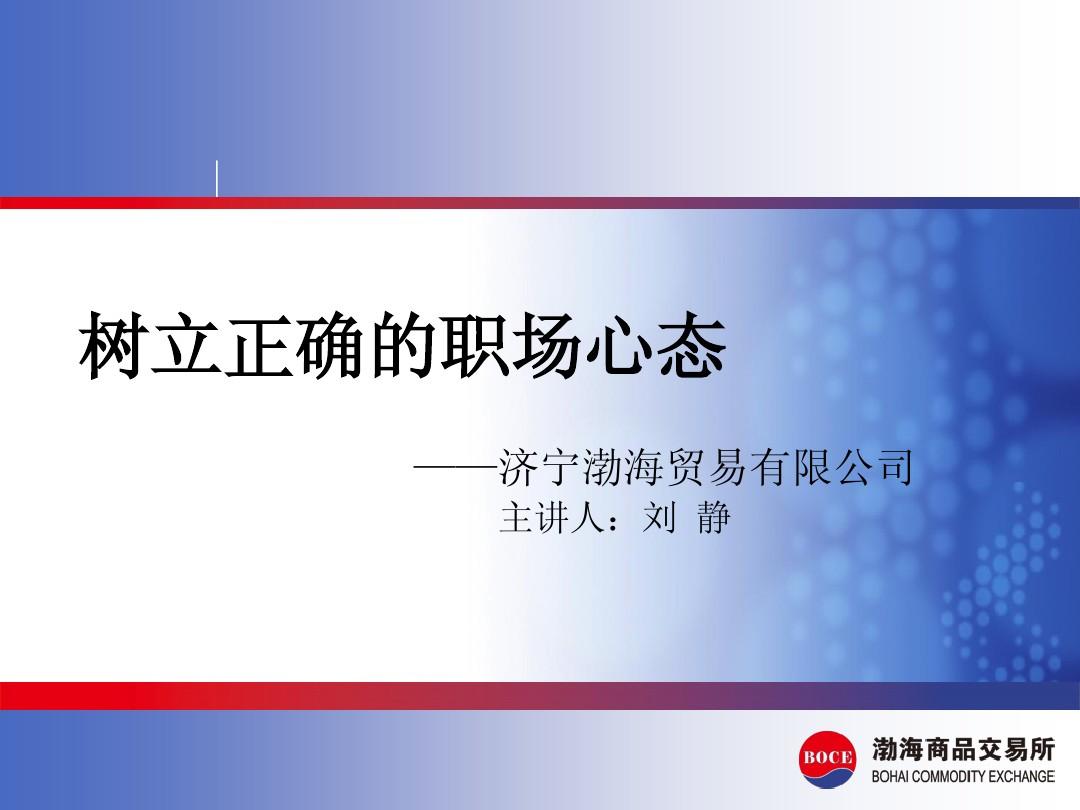 树立正确的职场心态

——济宁渤海贸易有限公司
主讲人：刘 静

BOCE 渤海商品交易所
BOHAI COMMODITY EXCHANGE